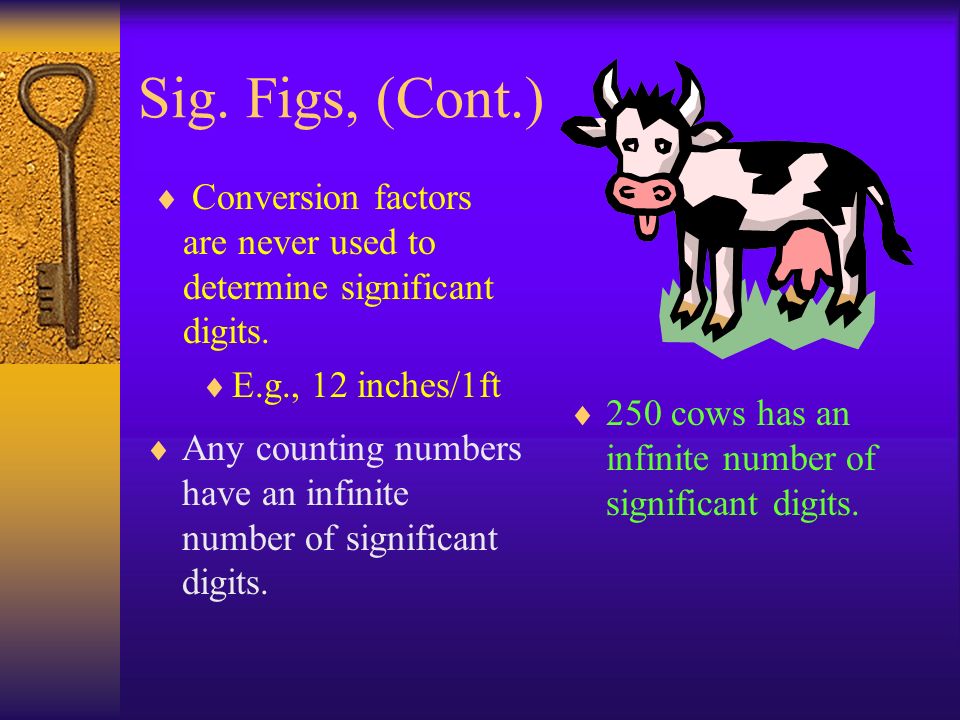 Sig. Figs, (Cont.)

♦ Conversion factors are never used to determine significant digits.

♦ E.g., 12 inches/1ft

♦ Any counting numbers have an infinite number of significant digits.

♦ 250 cows has an infinite number of significant digits.